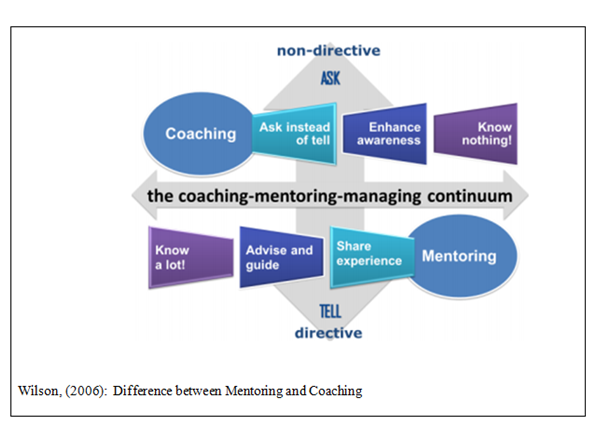 non-directive

ASK

Coaching

Ask instead of tell

Enhance awareness

Know nothing!

the coaching-mentoring-managing continuum

Know a lot!

Advise and guide

Share experience

Mentoring

TELL

directive

Wilson, (2006): Difference between Mentoring and Coaching